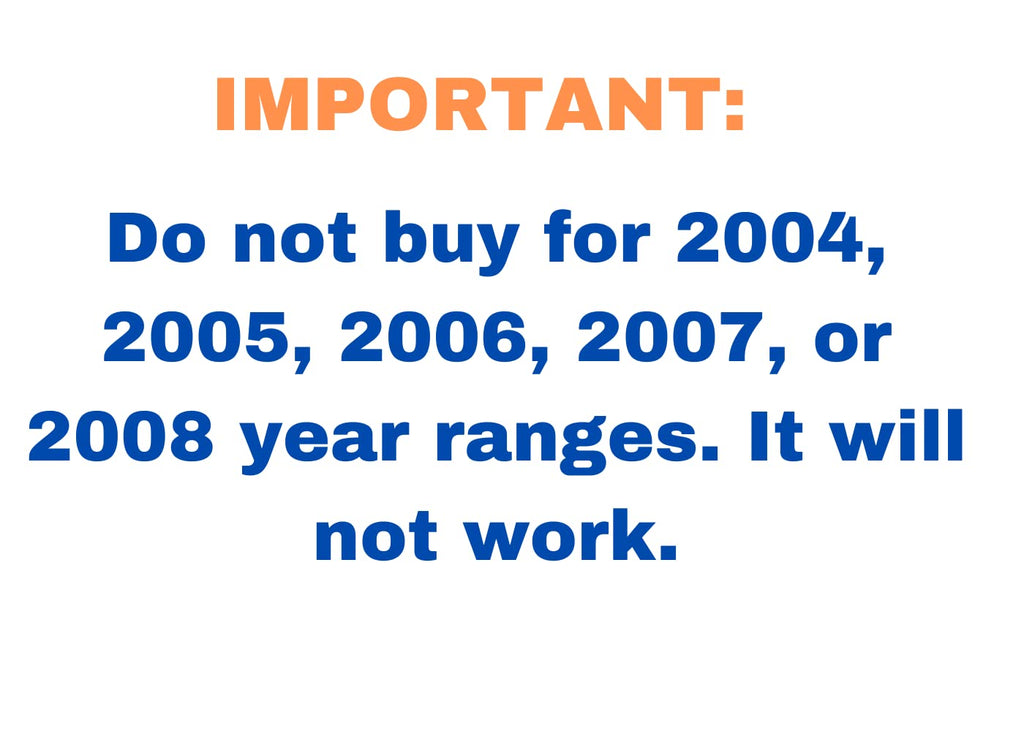 IMPORTANT:

Do not buy for 2004, 2005, 2006, 2007, or 2008 year ranges. It will not work.